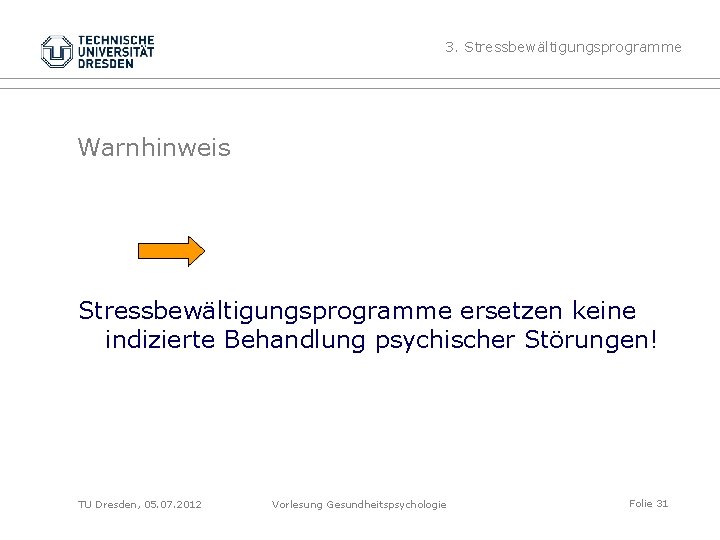 TECHNISCHE
UNIVERSITÄT
DRESDEN

3. Stressbewältigungsprogramme

Warnhinweis

Stressbewältigungsprogramme ersetzen keine indizierte Behandlung psychischer Störungen!

TU Dresden, 05.07.2012

Vorlesung Gesundheitspsychologie

Folie 31